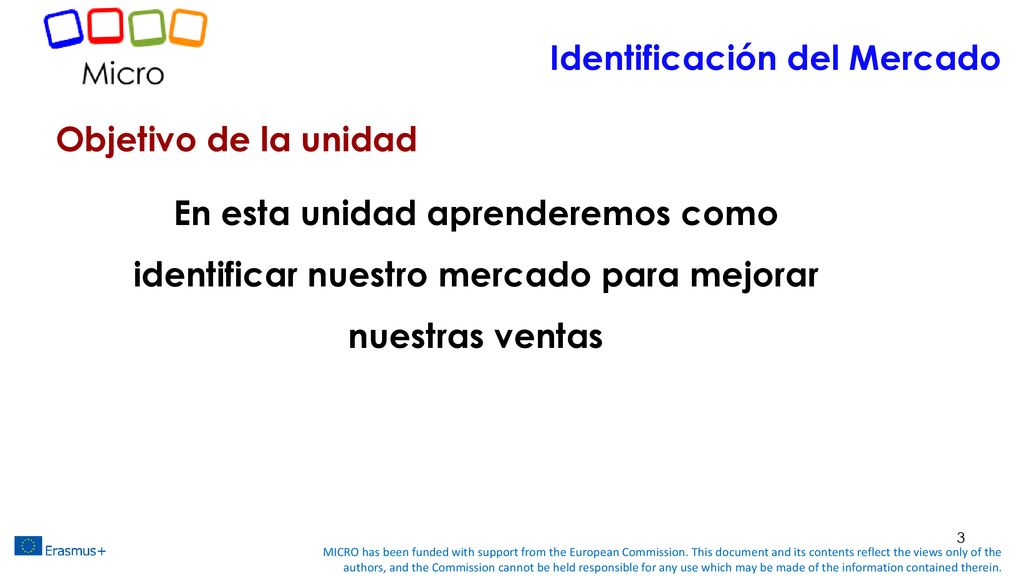 Micro

Identificación del Mercado

Objetivo de la unidad

En esta unidad aprenderemos como identificar nuestro mercado para mejorar nuestras ventas

3

Erasmus+

MICRO has been funded with support from the European Commission. This document and its contents reflect the views only of the authors, and the Commission cannot be held responsible for any use which may be made of the information contained therein.